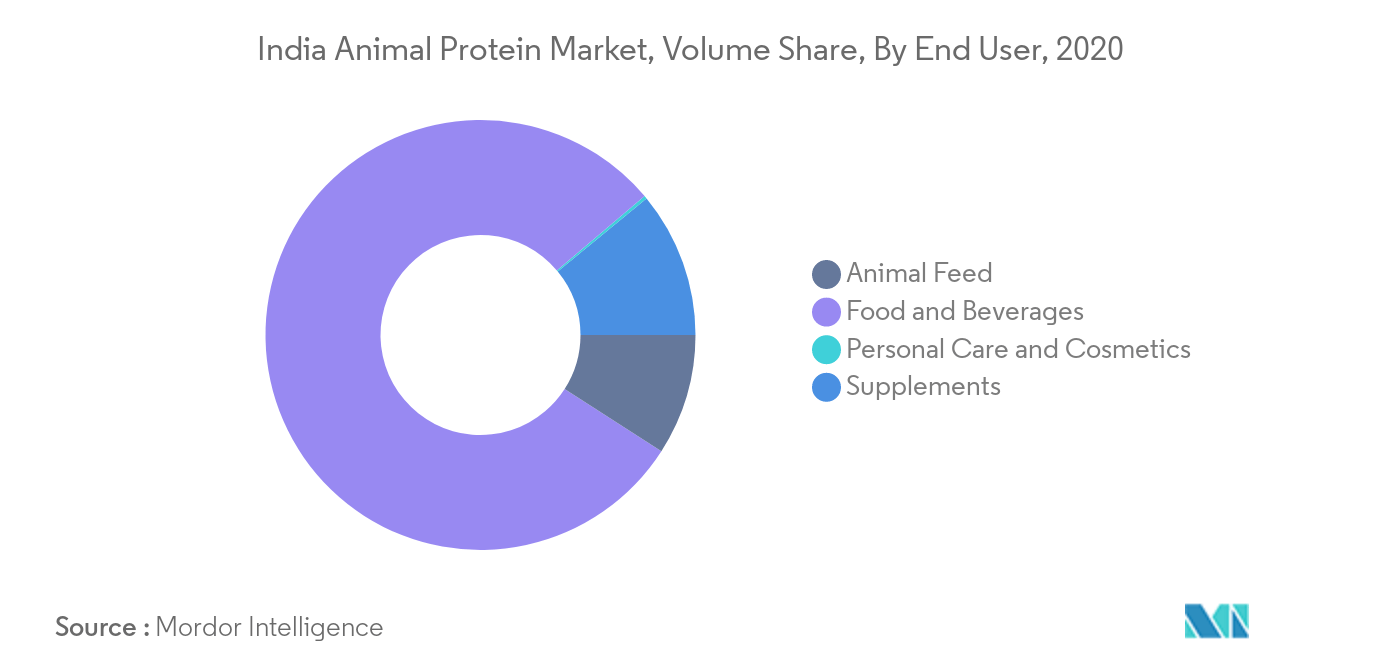 India Animal Protein Market, Volume Share, By End User, 2020

Animal Feed
Food and Beverages
Personal Care and Cosmetics
Supplements

Source : Mordor Intelligence